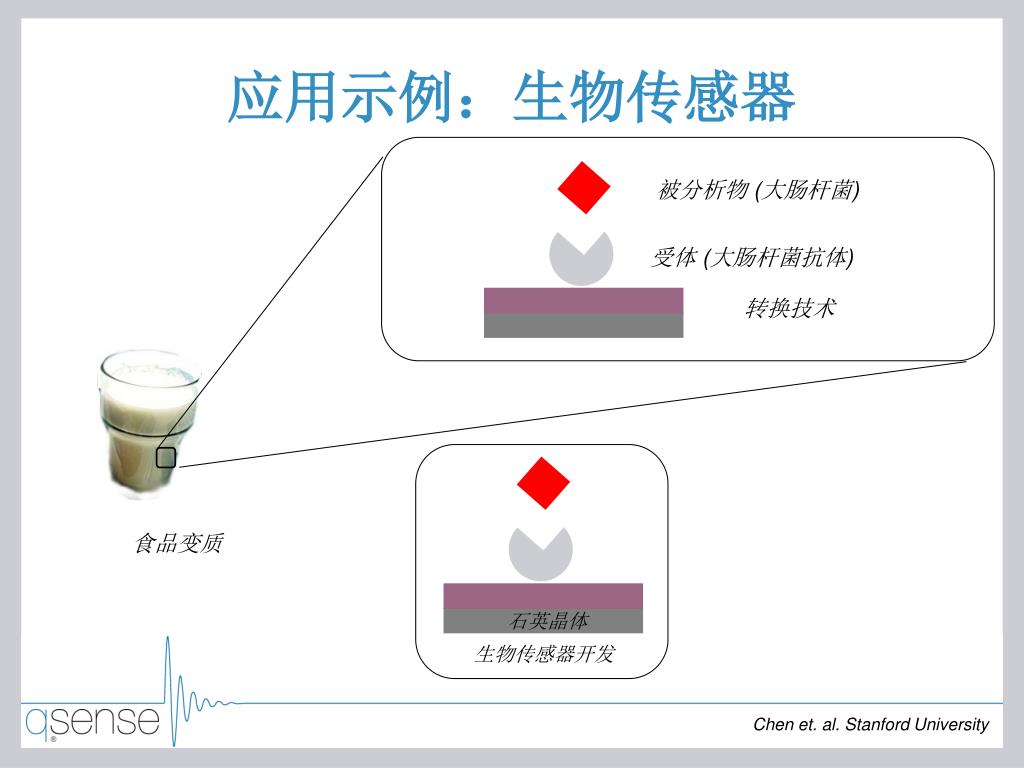 应用示例：生物传感器

被分析物 (大肠杆菌)

受体 (大肠杆菌抗体)

转换技术

食品变质

石英晶体

生物传感器开发

qsense

Chen et. al. Stanford University